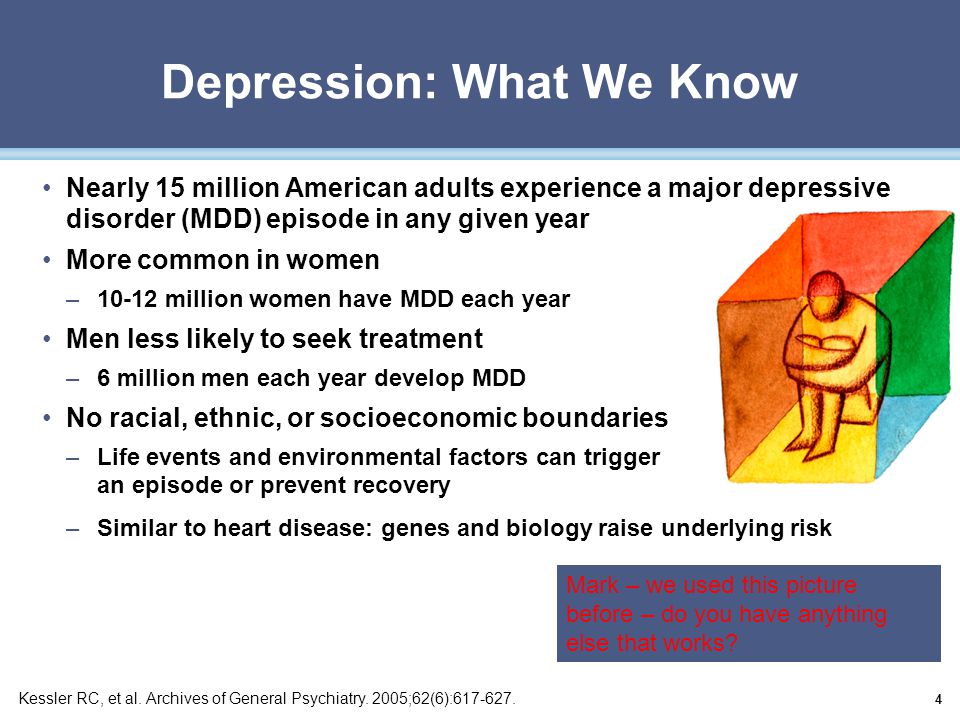 Depression: What We Know

• Nearly 15 million American adults experience a major depressive disorder (MDD) episode in any given year

• More common in women

– 10-12 million women have MDD each year

• Men less likely to seek treatment

– 6 million men each year develop MDD

• No racial, ethnic, or socioeconomic boundaries

– Life events and environmental factors can trigger an episode or prevent recovery

– Similar to heart disease: genes and biology raise underlying risk

Mark – we used this picture before – do you have anything else that works?

Kessler RC, et al. Archives of General Psychiatry. 2005;62(6):617-627.

4